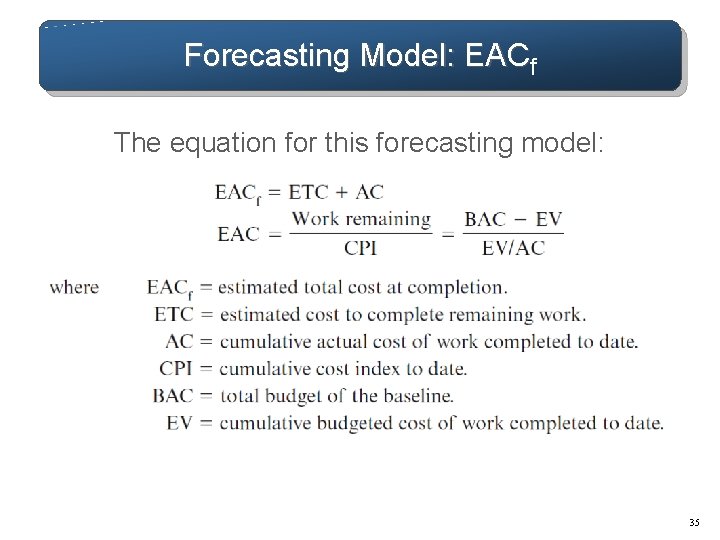 Forecasting Model: $EAC_f$

The equation for this forecasting model:

$EAC_f = ETC + AC$

$EAC = \frac{\text{Work remaining}}{CPI} = \frac{BAC - EV}{EV/AC}$

where $EAC_f$ = estimated total cost at completion.
ETC = estimated cost to complete remaining work.
AC = cumulative actual cost of work completed to date.
CPI = cumulative cost index to date.
BAC = total budget of the baseline.
EV = cumulative budgeted cost of work completed to date.

35